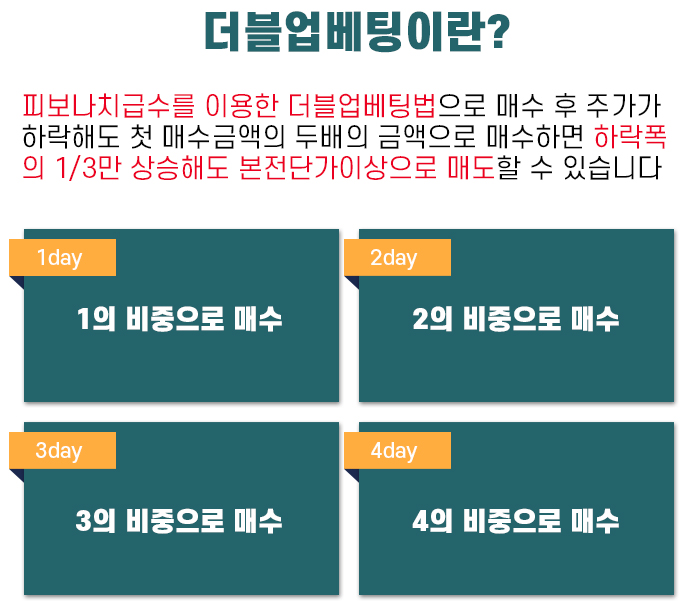 더블업베팅이란?

피보나치급수를 이용한 더블업베팅법으로 매수 후 주가가 하락해도 첫 매수금액의 두배의 금액으로 매수하면 하락폭의 1/3만 상승해도 본전단가이상으로 매도할 수 있습니다

1day

1의 비중으로 매수

2day

2의 비중으로 매수

3day

3의 비중으로 매수

4day

4의 비중으로 매수